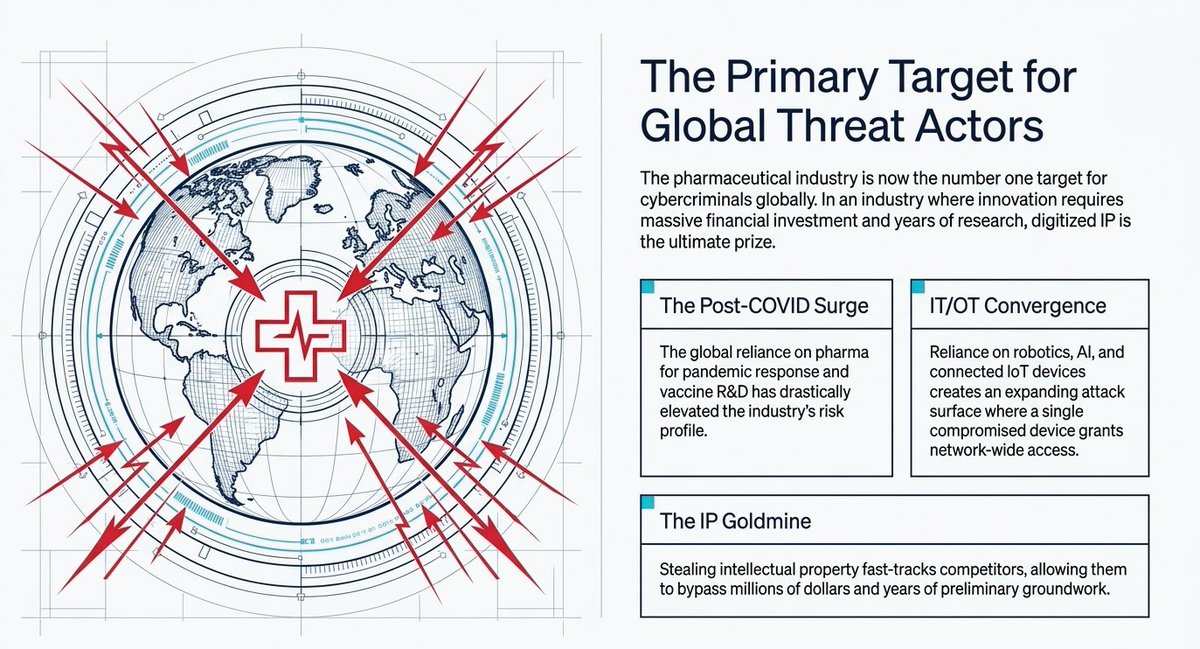 The Primary Target for Global Threat Actors

The pharmaceutical industry is now the number one target for cybercriminals globally. In an industry where innovation requires massive financial investment and years of research, digitized IP is the ultimate prize.

The Post-COVID Surge

The global reliance on pharma for pandemic response and vaccine R&D has drastically elevated the industry's risk profile.

IT/OT Convergence

Reliance on robotics, AI, and connected IoT devices creates an expanding attack surface where a single compromised device grants network-wide access.

The IP Goldmine

Stealing intellectual property fast-tracks competitors, allowing them to bypass millions of dollars and years of preliminary groundwork.